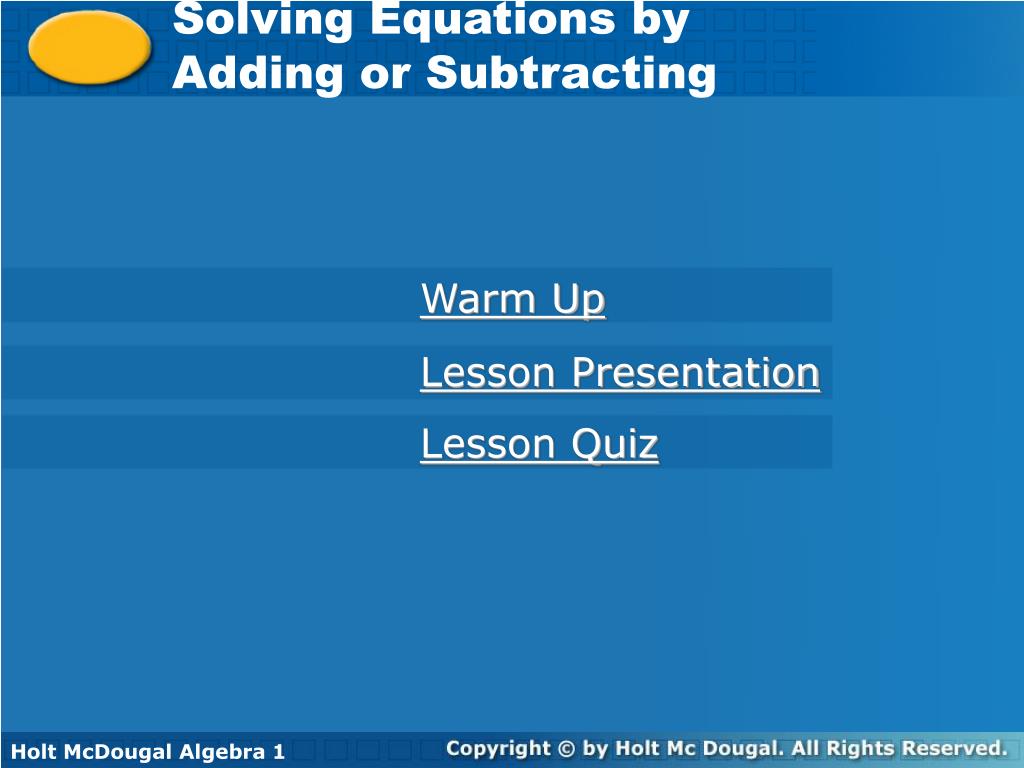 Solving Equations by Adding or Subtracting

Warm Up

Lesson Presentation

Lesson Quiz

Holt McDougal Algebra 1

Copyright © by Holt Mc Dougal. All Rights Reserved.